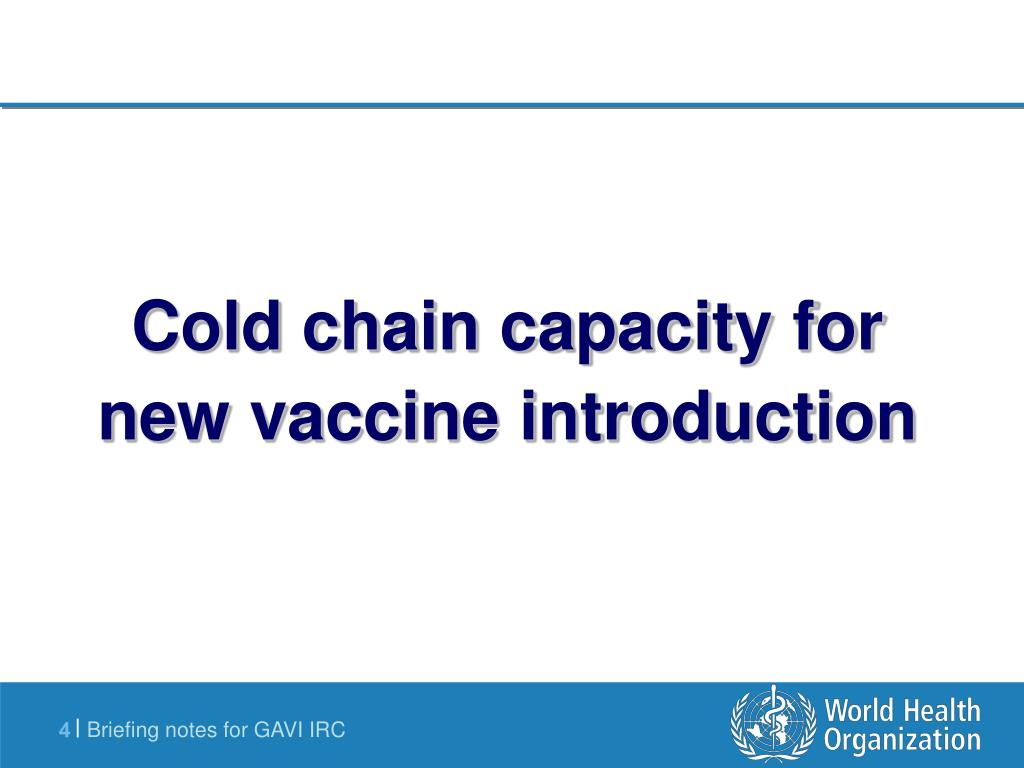 Cold chain capacity for new vaccine introduction

4 | Briefing notes for GAVI IRC

World Health Organization